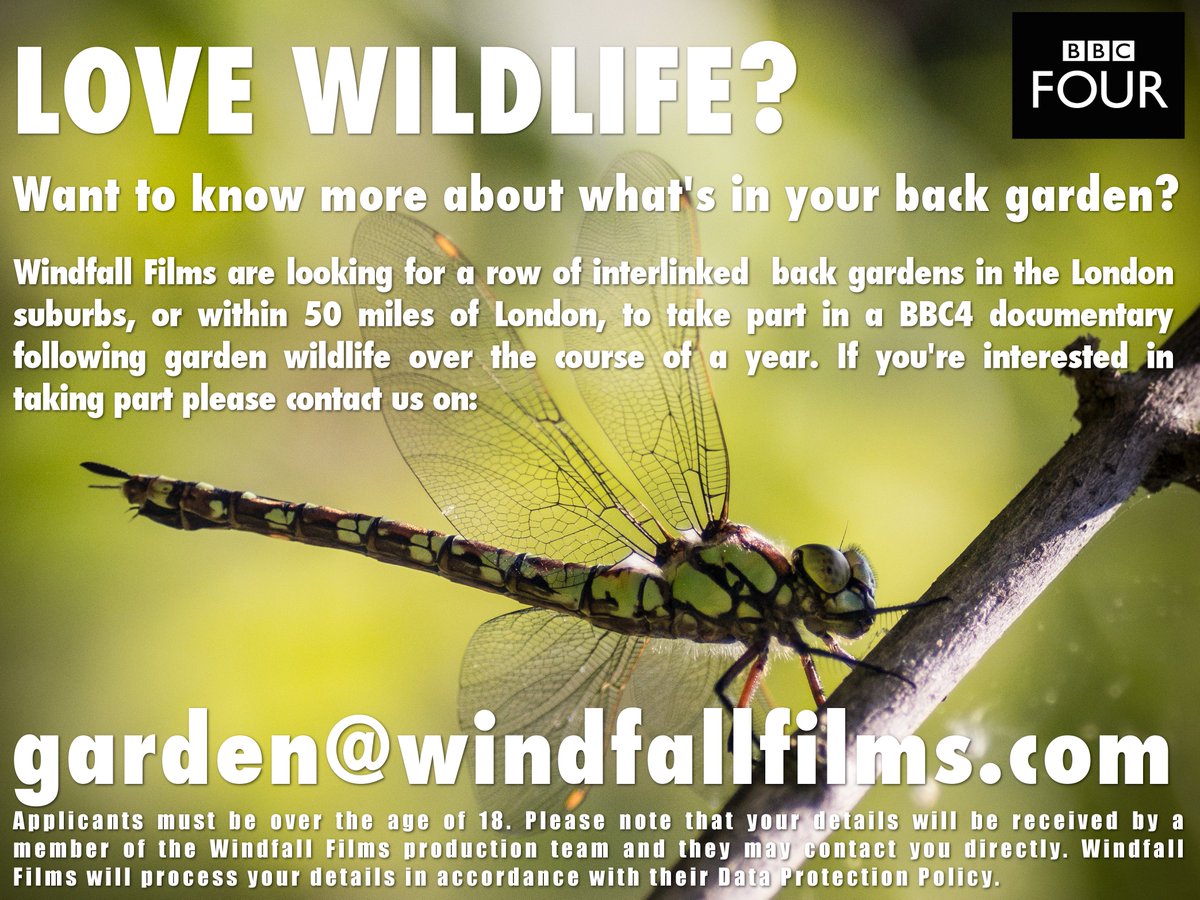 LOVE WILDLIFE?

BBC FOUR

Want to know more about what's in your back garden?

Windfall Films are looking for a row of interlinked back gardens in the London suburbs, or within 50 miles of London, to take part in a BBC4 documentary following garden wildlife over the course of a year. If you're interested in taking part please contact us on:

garden@windfallfilms.com

Applicants must be over the age of 18. Please note that your details will be received by a member of the Windfall Films production team and they may contact you directly. Windfall Films will process your details in accordance with their Data Protection Policy.